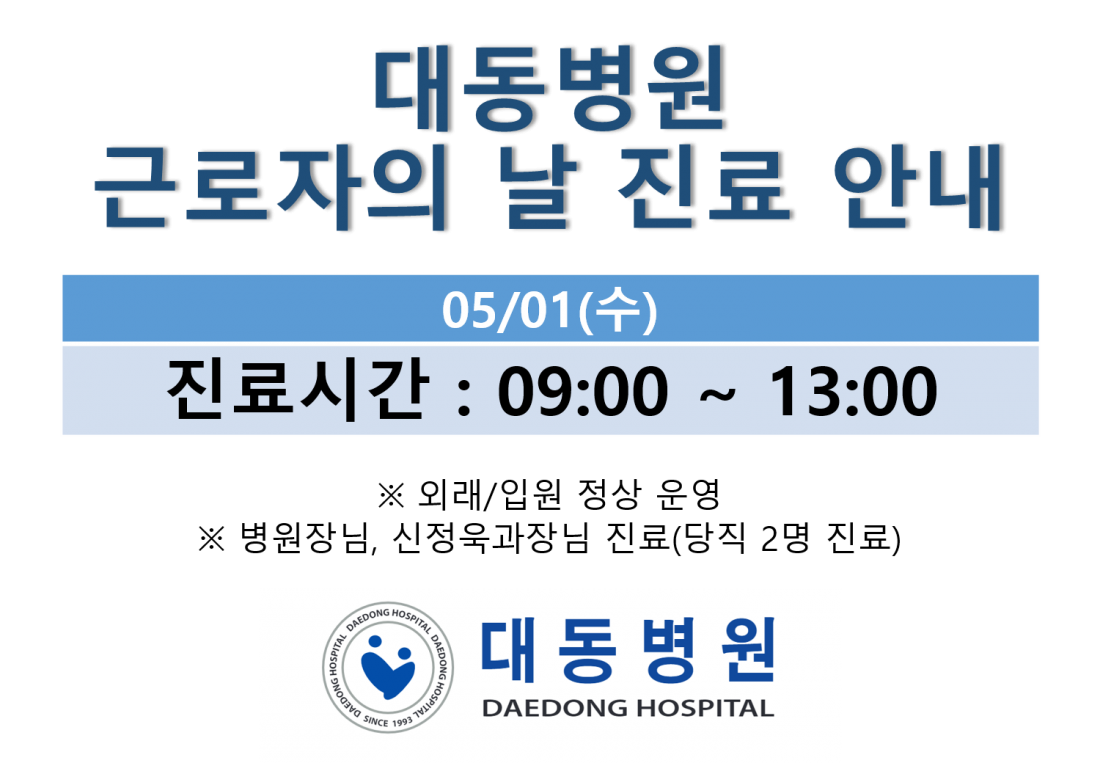 대동병원
근로자의 날 진료 안내

05/01(수)

진료시간 : 09:00 ~ 13:00

※ 외래/입원 정상 운영
※ 병원장님, 신정욱과장님 진료(당직 2명 진료)

DAEDONG HOSPITAL DAEDONG HOSPITAL DAEDONG HOSPITAL
SINCE 1993

대동병원
DAEDONG HOSPITAL